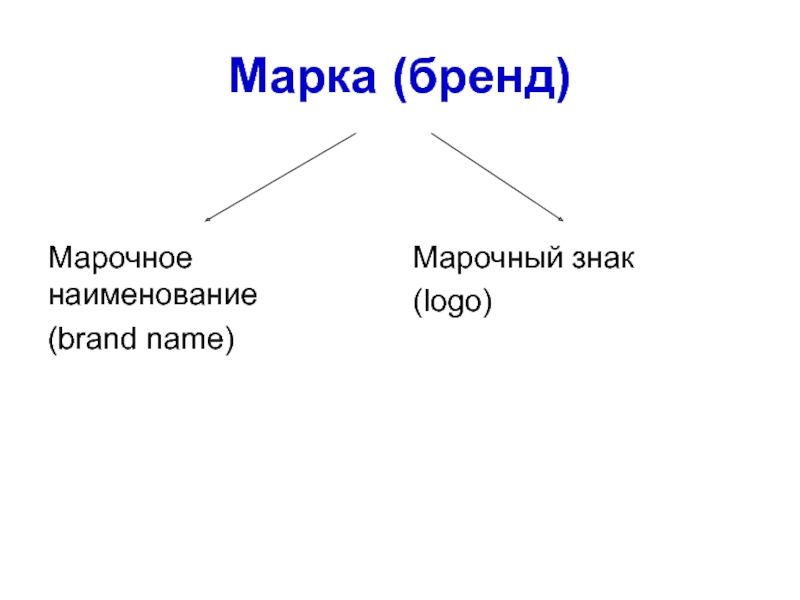 Марка (бренд)

Марочное наименование
(brand name)

Марочный знак
(logo)